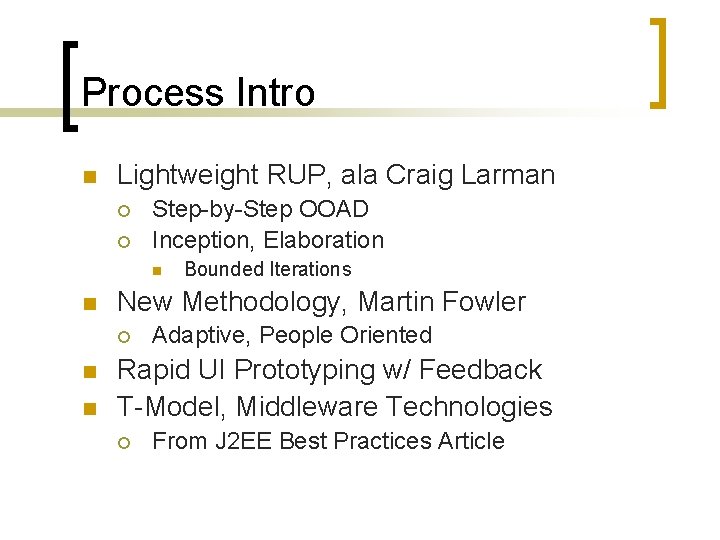 Process Intro

- Lightweight RUP, ala Craig Larman
  - Step-by-Step OOAD
  - Inception, Elaboration
    - Bounded Iterations
- New Methodology, Martin Fowler
  - Adaptive, People Oriented
- Rapid UI Prototyping w/ Feedback
- T-Model, Middleware Technologies
  - From J2EE Best Practices Article